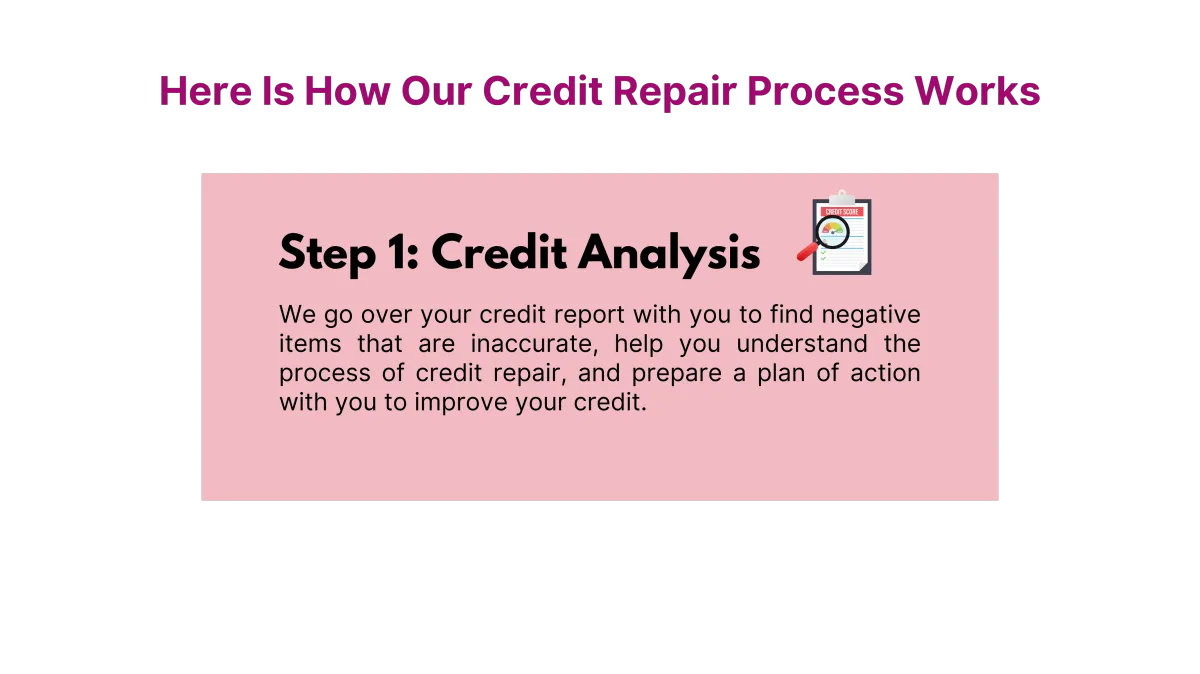 Here Is How Our Credit Repair Process Works

Step 1: Credit Analysis

CREDIT SCORE

We go over your credit report with you to find negative items that are inaccurate, help you understand the process of credit repair, and prepare a plan of action with you to improve your credit.